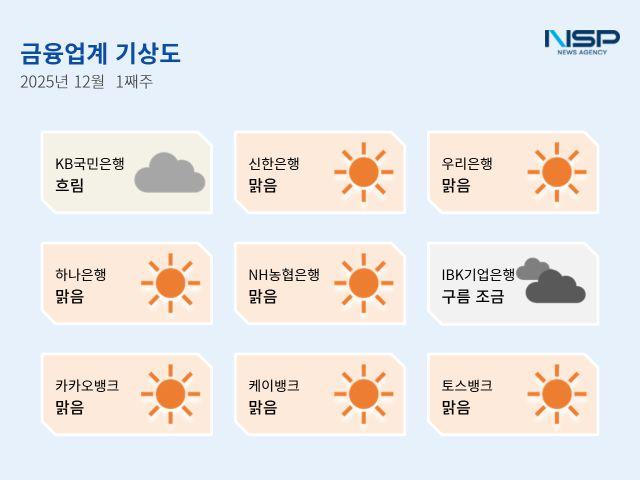 금융업계 기상도
2025년 12월 1째주

NSP
NEWS AGENCY

KB국민은행
흐림

신한은행
맑음

우리은행
맑음

하나은행
맑음

NH농협은행
맑음

IBK기업은행
구름 조금

카카오뱅크
맑음

케이뱅크
맑음

토스뱅크
맑음